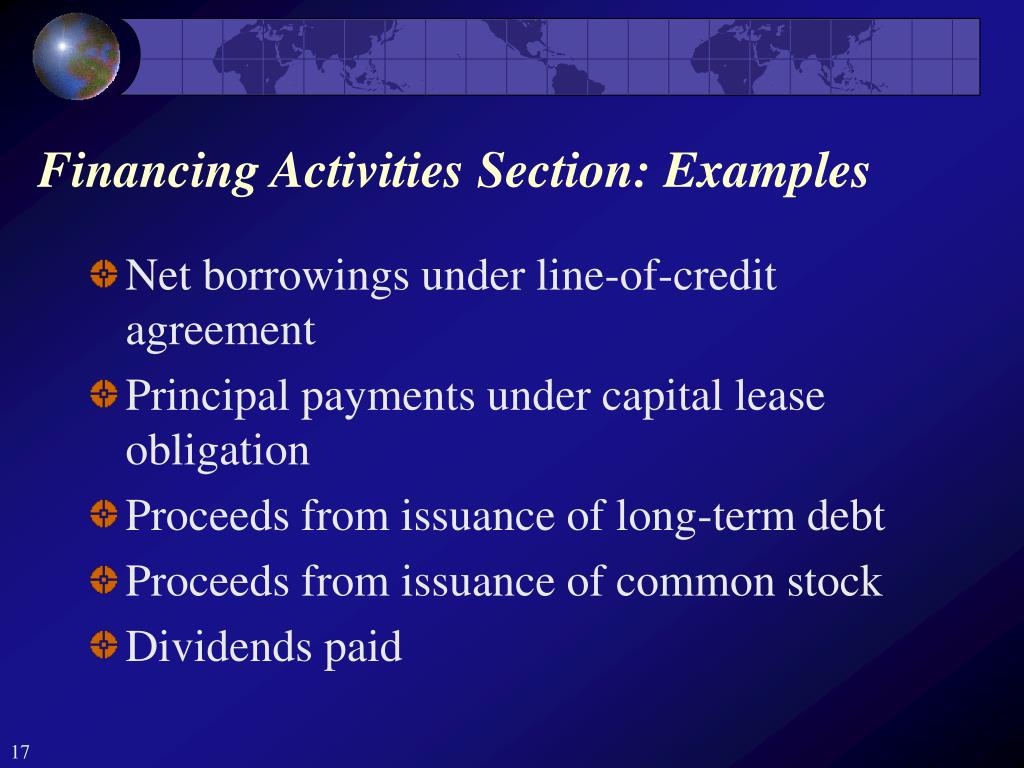 Financing Activities Section: Examples

Net borrowings under line-of-credit agreement

Principal payments under capital lease obligation

Proceeds from issuance of long-term debt

Proceeds from issuance of common stock

Dividends paid

17